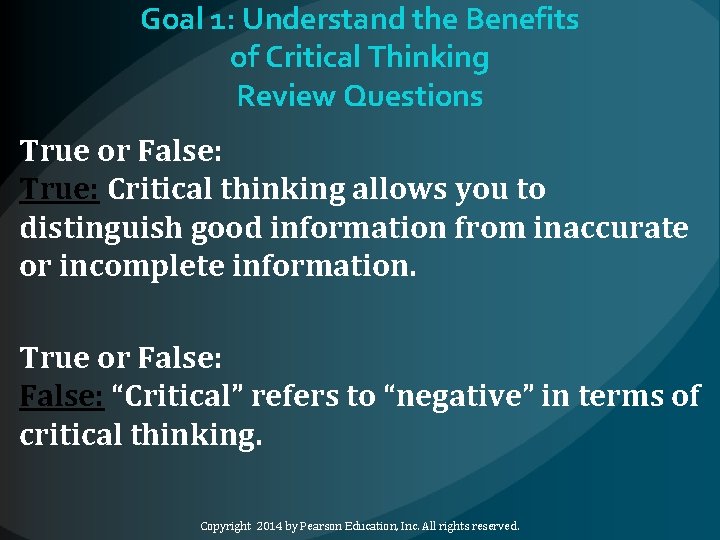 Goal 1: Understand the Benefits of Critical Thinking Review Questions

True or False:
True: Critical thinking allows you to distinguish good information from inaccurate or incomplete information.

True or False:
False: “Critical” refers to “negative” in terms of critical thinking.

Copyright 2014 by Pearson Education, Inc. All rights reserved.